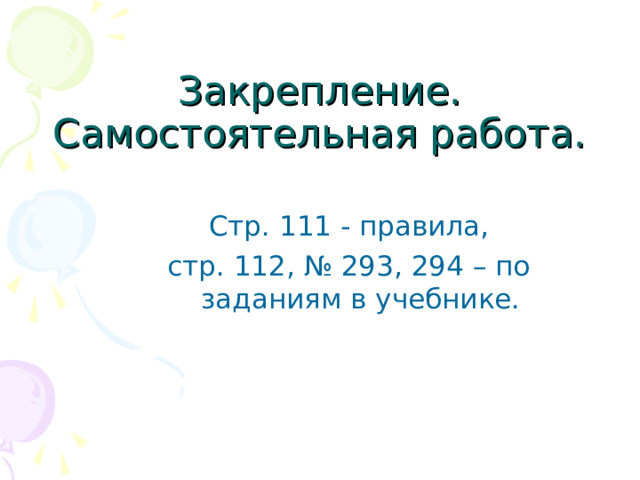 Закрепление. Самостоятельная работа.

Стр. 111 - правила,
стр. 112, № 293, 294 – по заданиям в учебнике.